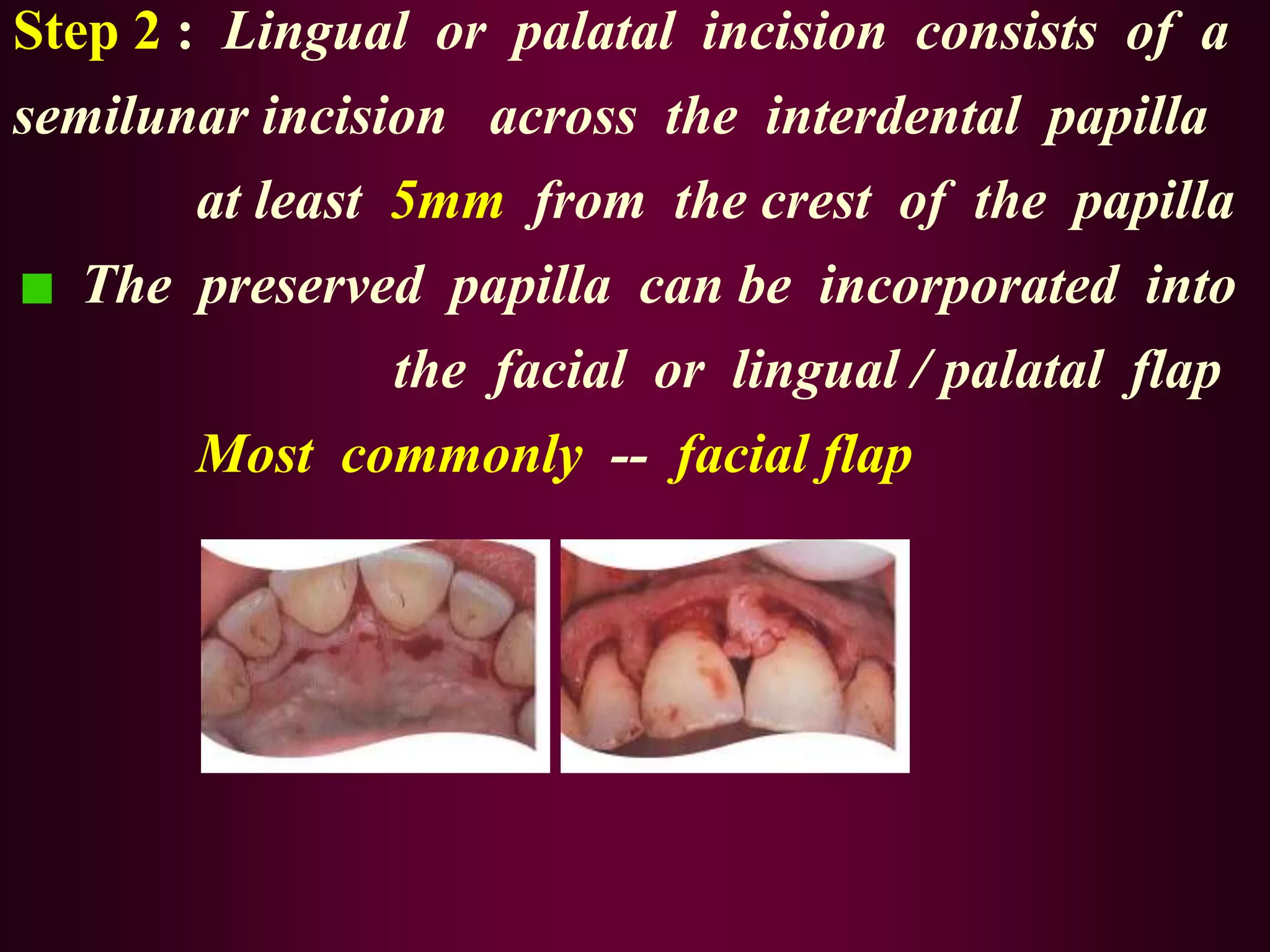 Step 2 : Lingual or palatal incision consists of a semilunar incision across the interdental papilla at least 5mm from the crest of the papilla

The preserved papilla can be incorporated into the facial or lingual / palatal flap

Most commonly -- facial flap